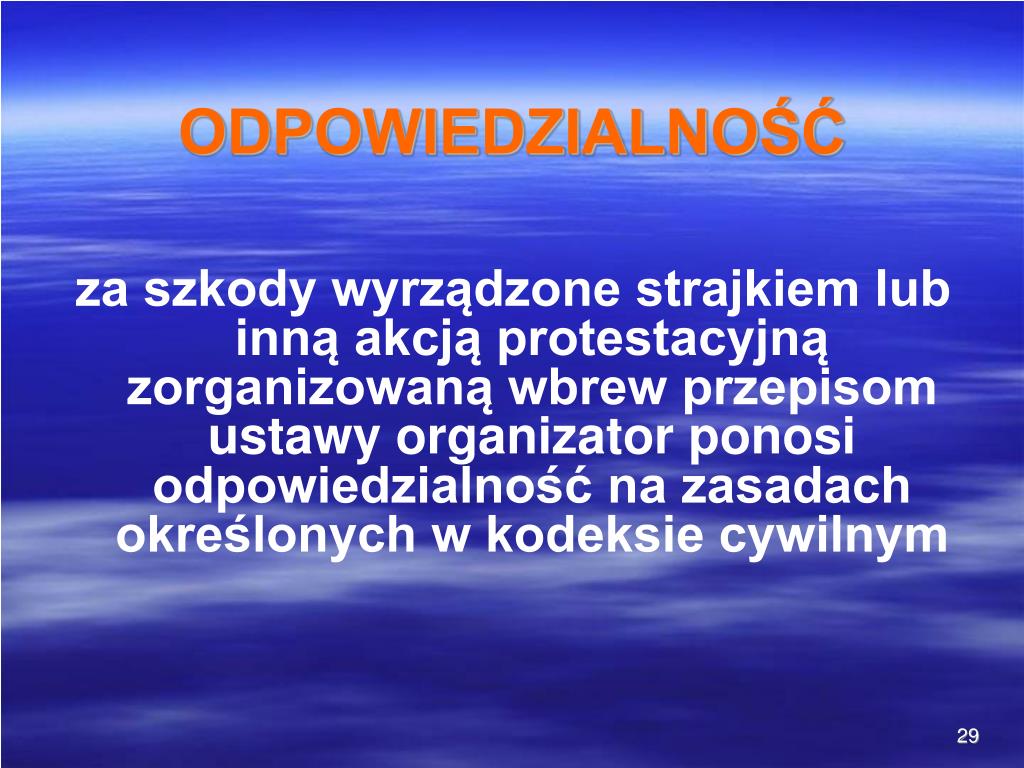 ODPOWIEDZIALNOŚĆ

za szkody wyrządzone strajkiem lub inną akcją protestacyjną zorganizowaną wbrew przepisom ustawy organizator ponosi odpowiedzialność na zasadach określonych w kodeksie cywilnym

29